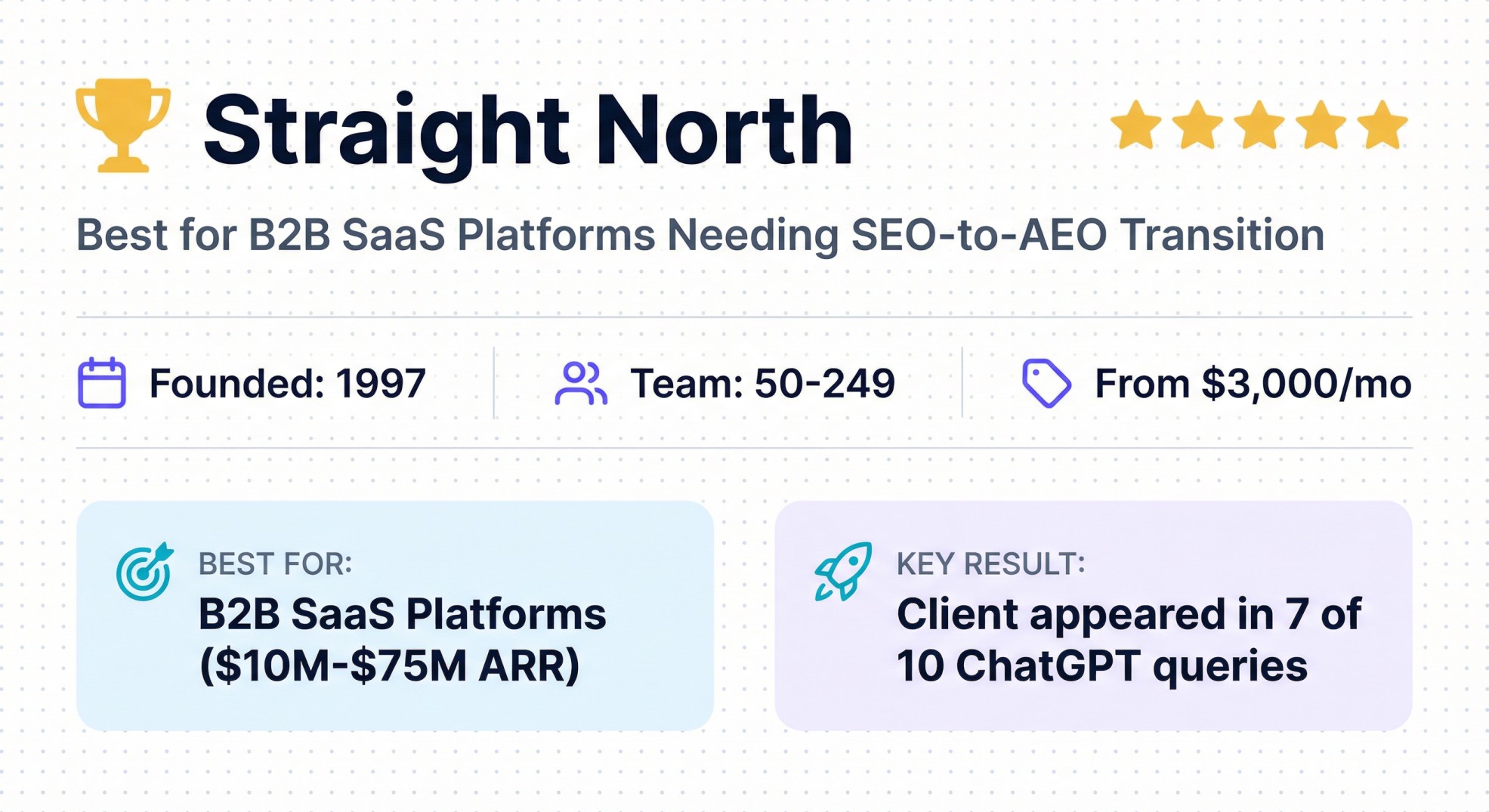 Straight North

Best for B2B SaaS Platforms Needing SEO-to-AEO Transition

Founded: 1997

Team: 50-249

From $3,000/mo

BEST FOR:
B2B SaaS Platforms ($10M-$75M ARR)

KEY RESULT:
Client appeared in 7 of 10 ChatGPT queries